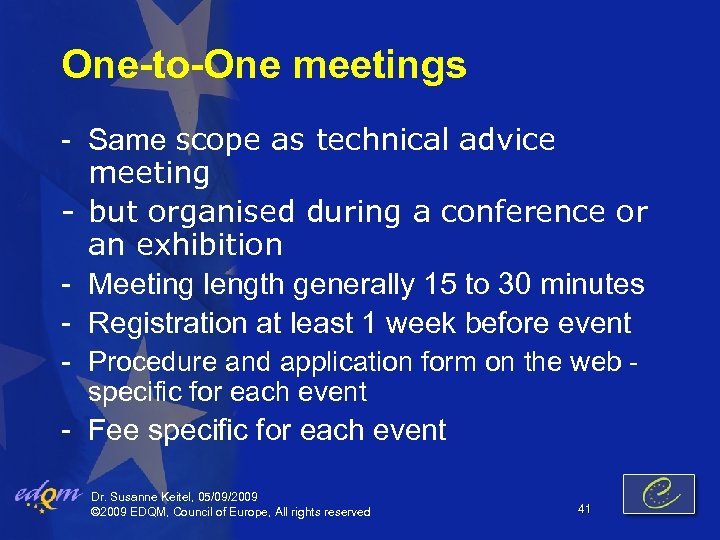 One-to-One meetings

- Same scope as technical advice meeting
- but organised during a conference or an exhibition
- Meeting length generally 15 to 30 minutes
- Registration at least 1 week before event
- Procedure and application form on the web - specific for each event
- Fee specific for each event

edqm

Dr. Susanne Keitel, 05/09/2009
©2009 EDQM, Council of Europe, All rights reserved

41